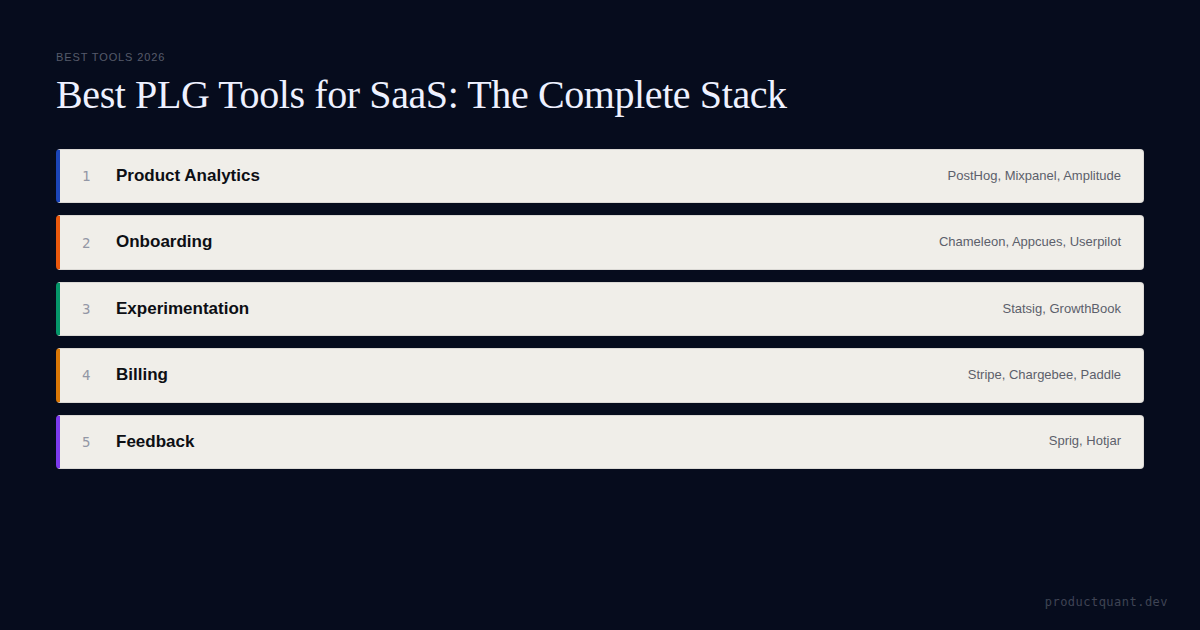 BEST TOOLS 2026

Best PLG Tools for SaaS: The Complete Stack

1 Product Analytics PostHog, Mixpanel, Amplitude

2 Onboarding Chameleon, Appcues, Userpilot

3 Experimentation Statsig, GrowthBook

4 Billing Stripe, Chargebee, Paddle

5 Feedback Sprig, Hotjar

productquant.dev